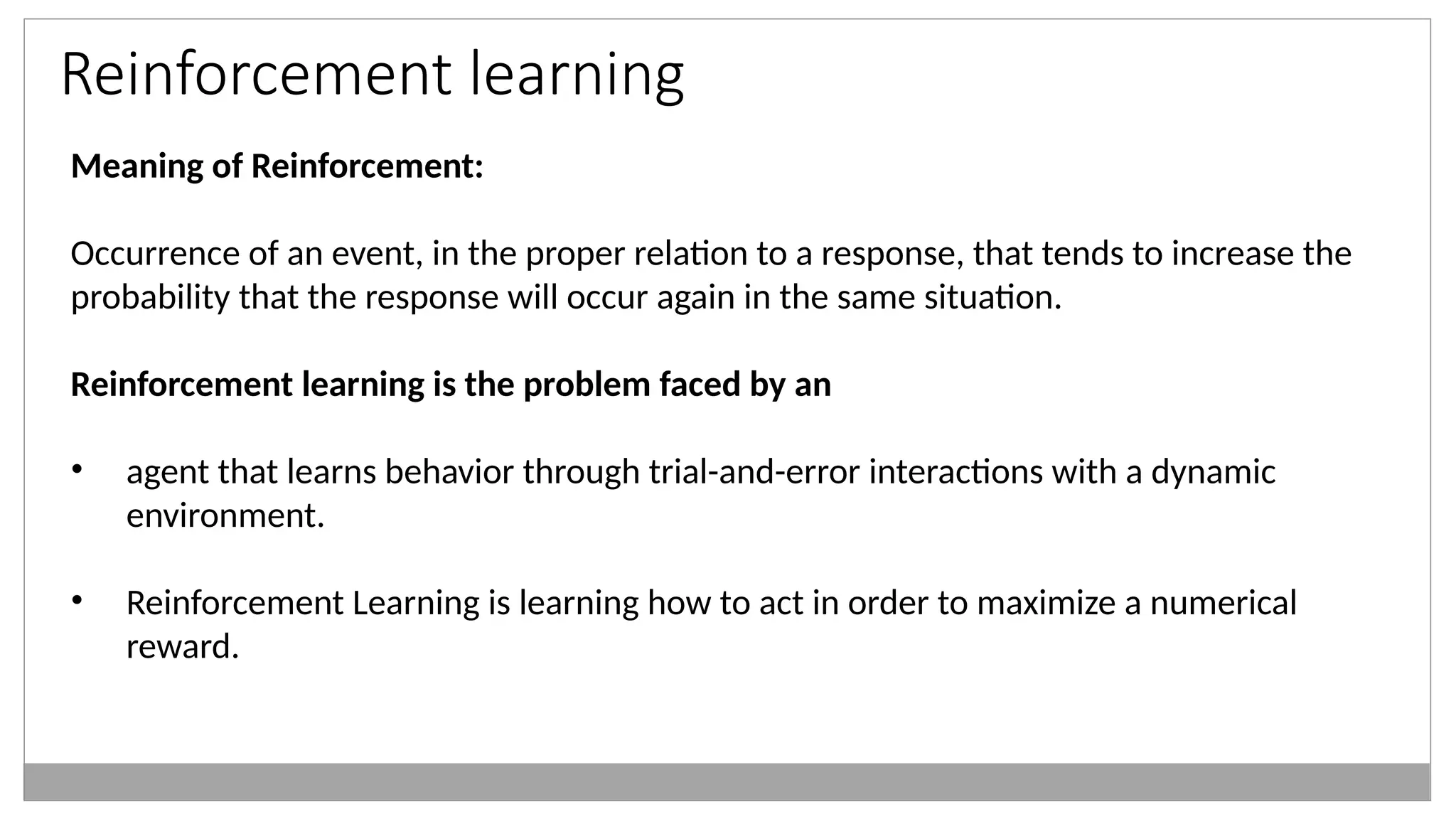 Reinforcement learning

Meaning of Reinforcement:

Occurrence of an event, in the proper relation to a response, that tends to increase the probability that the response will occur again in the same situation.

Reinforcement learning is the problem faced by an

• agent that learns behavior through trial-and-error interactions with a dynamic environment.

• Reinforcement Learning is learning how to act in order to maximize a numerical reward.